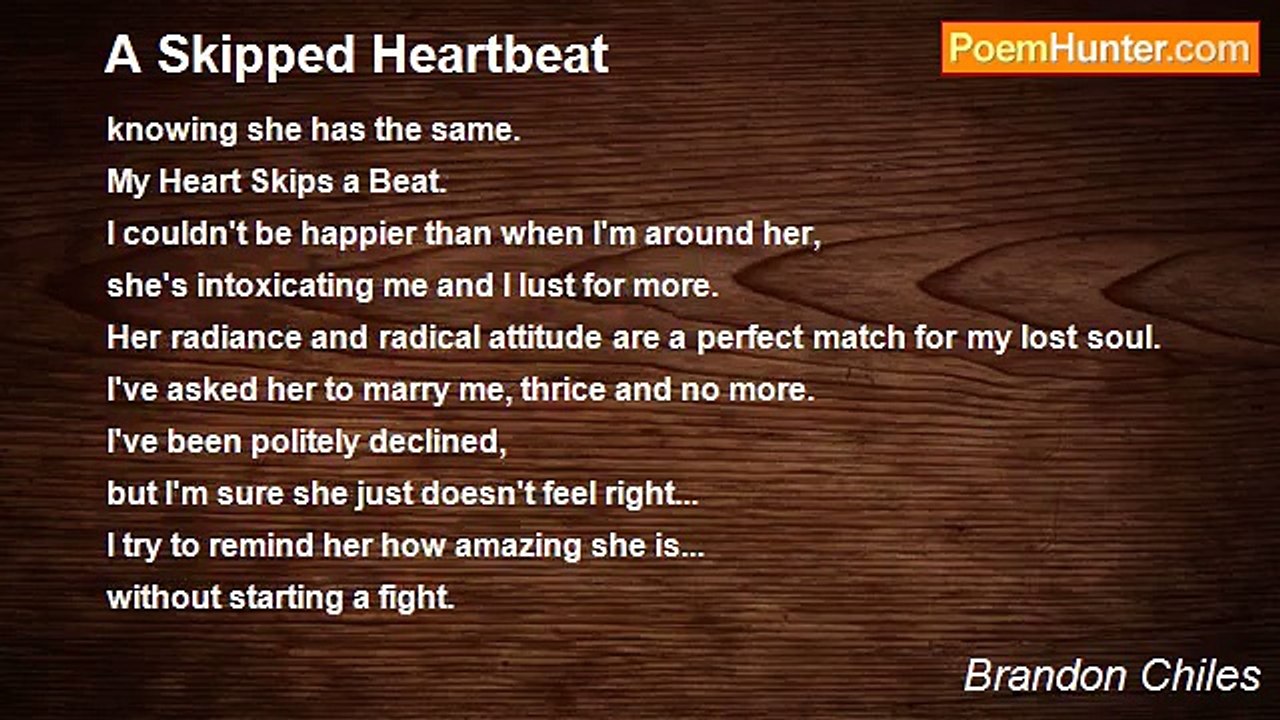 A Skipped Heartbeat

PoemHunter.com

knowing she has the same.
My Heart Skips a Beat.
I couldn't be happier than when I'm around her,
she's intoxicating me and I lust for more.
Her radiance and radical attitude are a perfect match for my lost soul.
I've asked her to marry me, thrice and no more.
I've been politely declined,
but I'm sure she just doesn't feel right...
I try to remind her how amazing she is...
without starting a fight.

Brandon Chiles